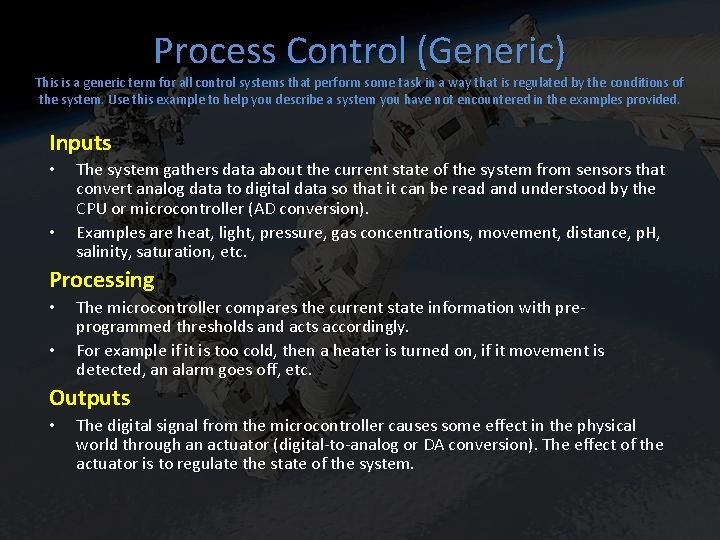 Process Control (Generic)

This is a generic term for all control systems that perform some task in a way that is regulated by the conditions of the system. Use this example to help you describe a system you have not encountered in the examples provided.

Inputs

• The system gathers data about the current state of the system from sensors that convert analog data to digital data so that it can be read and understood by the CPU or microcontroller (AD conversion).

• Examples are heat, light, pressure, gas concentrations, movement, distance, pH, salinity, saturation, etc.

Processing

• The microcontroller compares the current state information with pre-programmed thresholds and acts accordingly.

• For example if it is too cold, then a heater is turned on, if it movement is detected, an alarm goes off, etc.

Outputs

• The digital signal from the microcontroller causes some effect in the physical world through an actuator (digital-to-analog or DA conversion). The effect of the actuator is to regulate the state of the system.